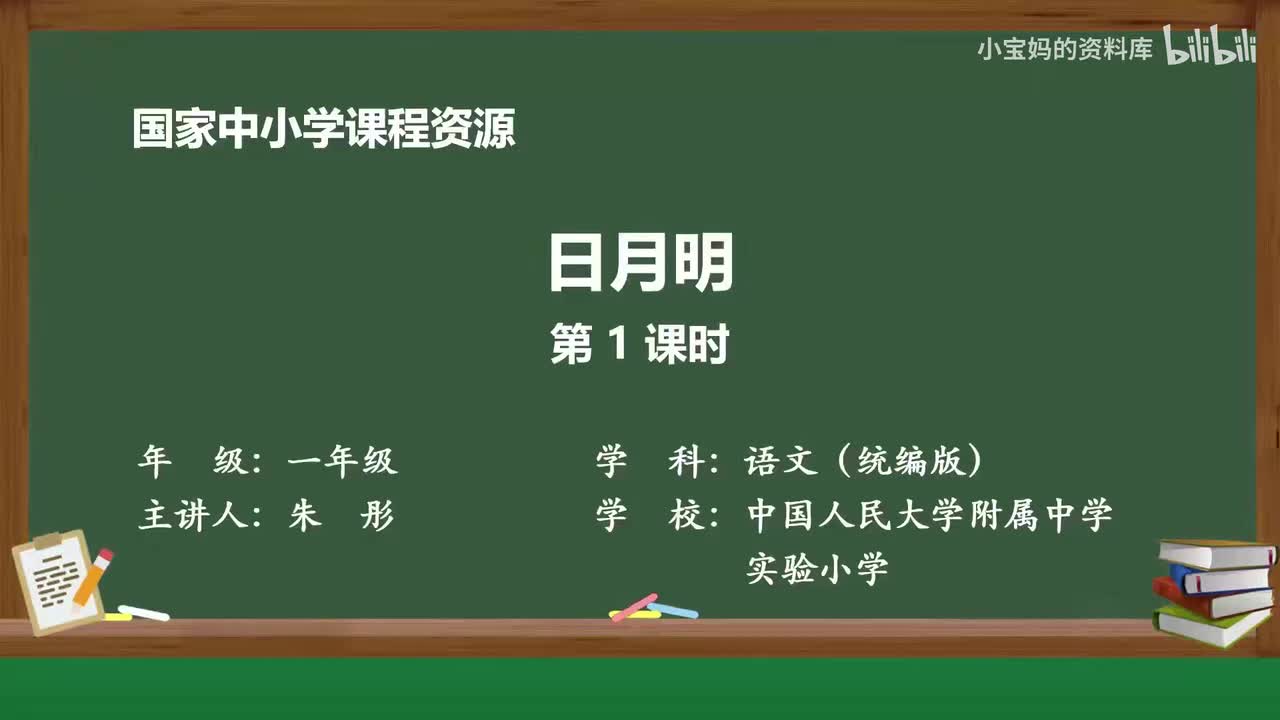 小宝妈的资料库 bilibili

国家中小学课程资源

日月明
第 1 课时

年　级：一年级
主讲人：朱　彤

学　科：语文（统编版）
学　校：中国人民大学附属中学实验小学